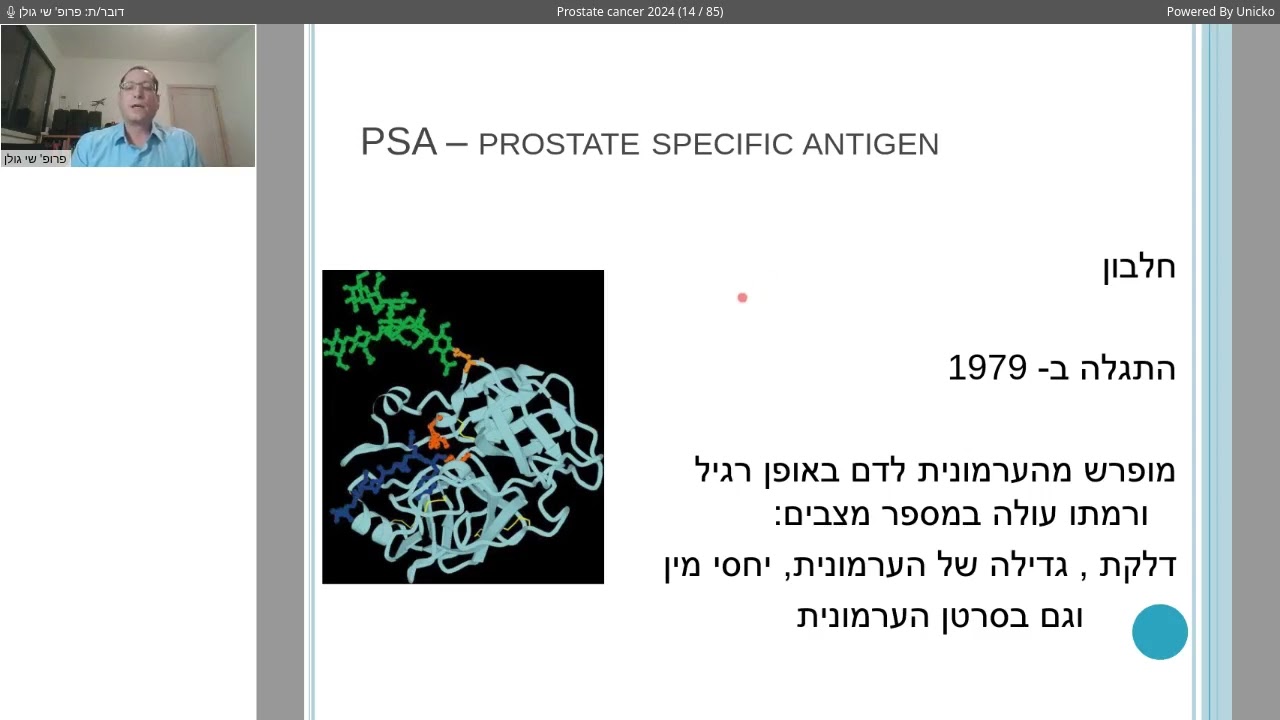 דובר/ת: פרופ' שי גולן
Prostate cancer 2024 (14 / 85)
Powered By Unicko

פרופ' שי גולן

PSA – PROSTATE SPECIFIC ANTIGEN

חלבון

התגלה ב- 1979

מופרש מהערמונית לדם באופן רגיל ורמתו עולה במספר מצבים:
דלקת , גדילה של הערמונית, יחסי מין
וגם בסרטן הערמונית